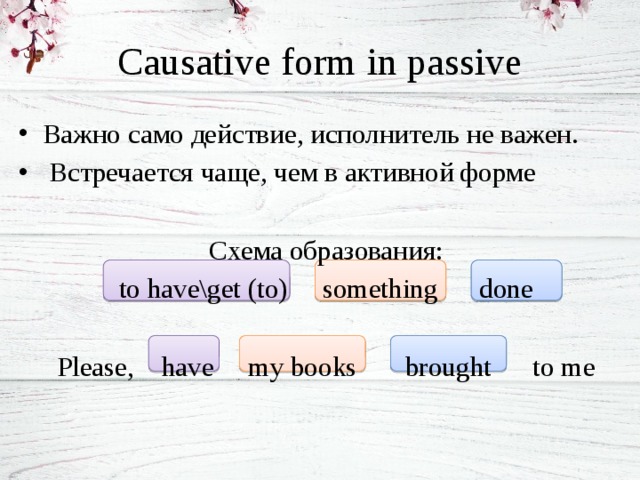 Causative form in passive

• Важно само действие, исполнитель не важен.
• Встречается чаще, чем в активной форме

Схема образования:
to have\get (to) something done

Please, have my books brought to me